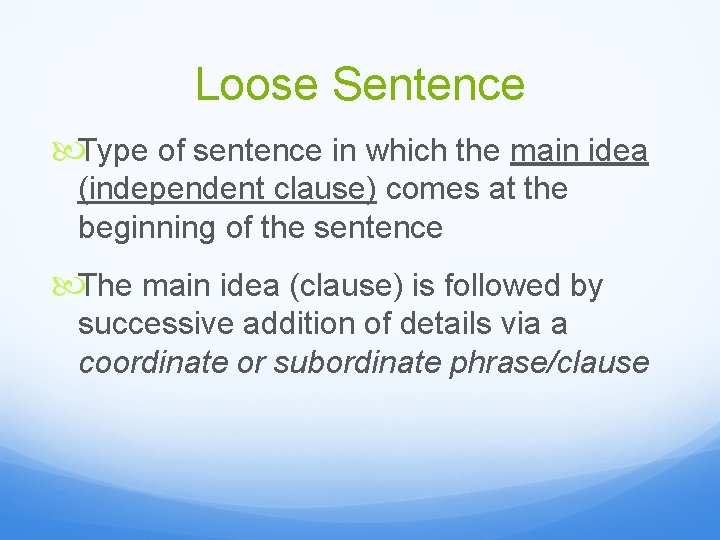 Loose Sentence

Type of sentence in which the main idea (independent clause) comes at the beginning of the sentence

The main idea (clause) is followed by successive addition of details via a coordinate or subordinate phrase/clause